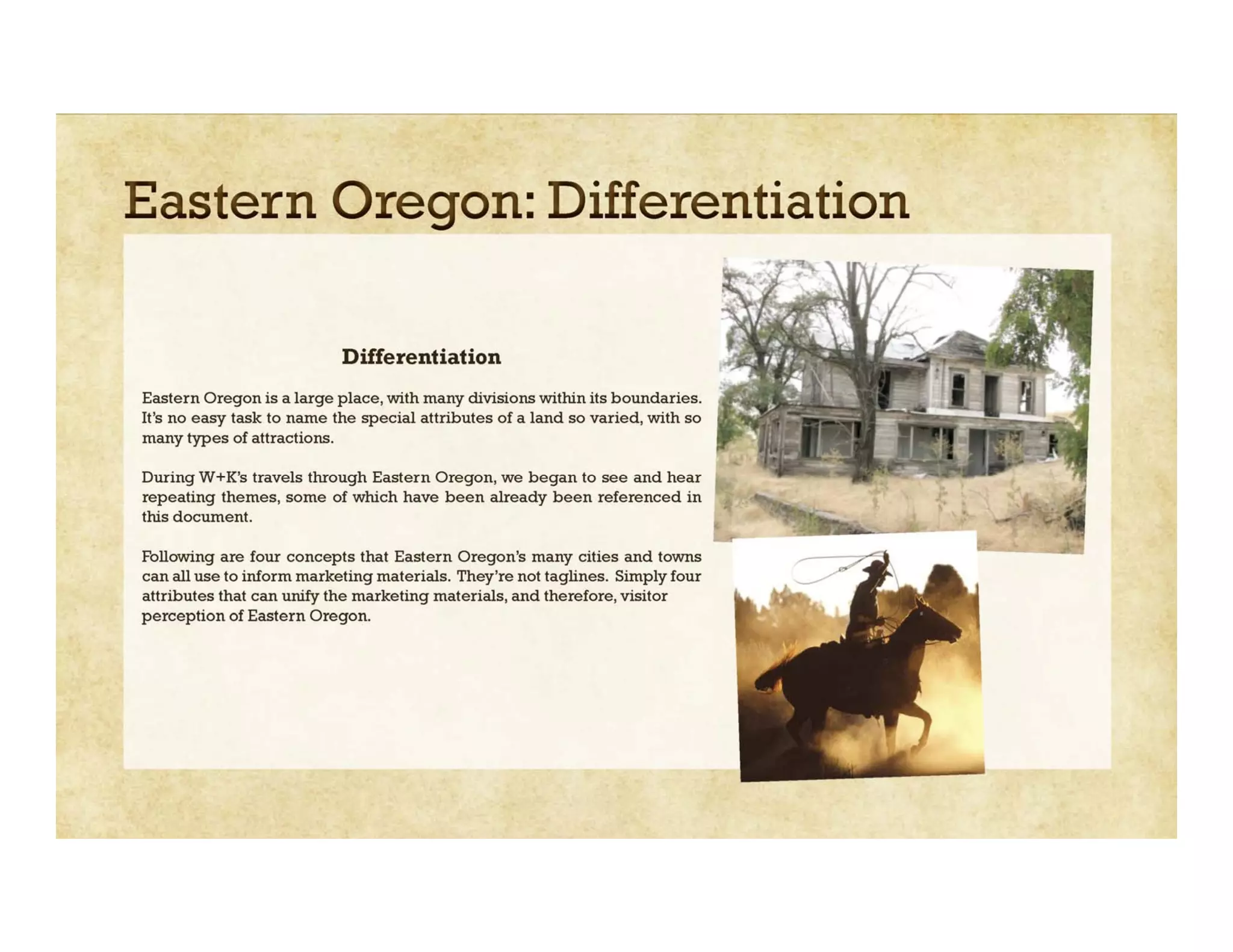 Eastern Oregon: Differentiation

Differentiation

Eastern Oregon is a large place, with many divisions within its boundaries. It's no easy task to name the special attributes of a land so varied, with so many types of attractions.

During W+K's travels through Eastern Oregon, we began to see and hear repeating themes, some of which have been already been referenced in this document.

Following are four concepts that Eastern Oregon's many cities and towns can all use to inform marketing materials. They're not taglines. Simply four attributes that can unify the marketing materials, and therefore, visitor perception of Eastern Oregon.